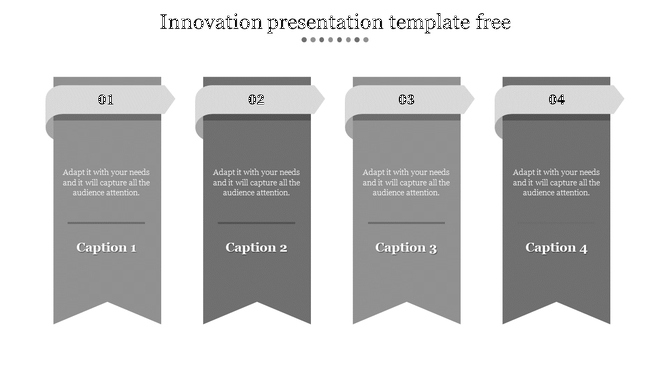 Innovation presentation template free

01

Adapt it with your needs and it will capture all the audience attention.

Caption 1

02

Adapt it with your needs and it will capture all the audience attention.

Caption 2

03

Adapt it with your needs and it will capture all the audience attention.

Caption 3

04

Adapt it with your needs and it will capture all the audience attention.

Caption 4